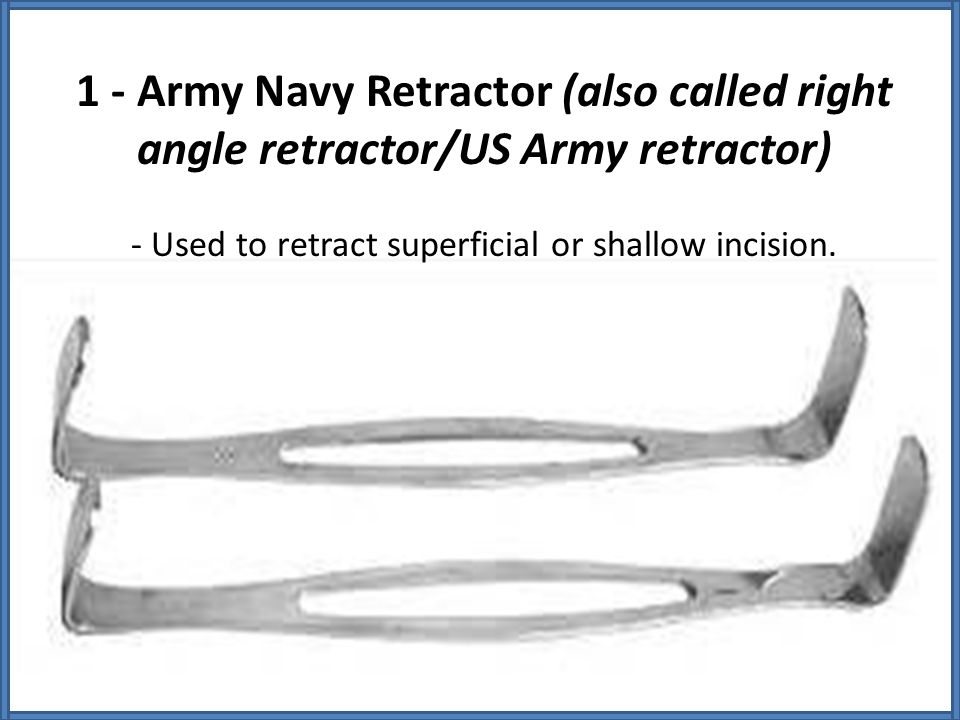 1 - Army Navy Retractor (also called right angle retractor/US Army retractor)

- Used to retract superficial or shallow incision.